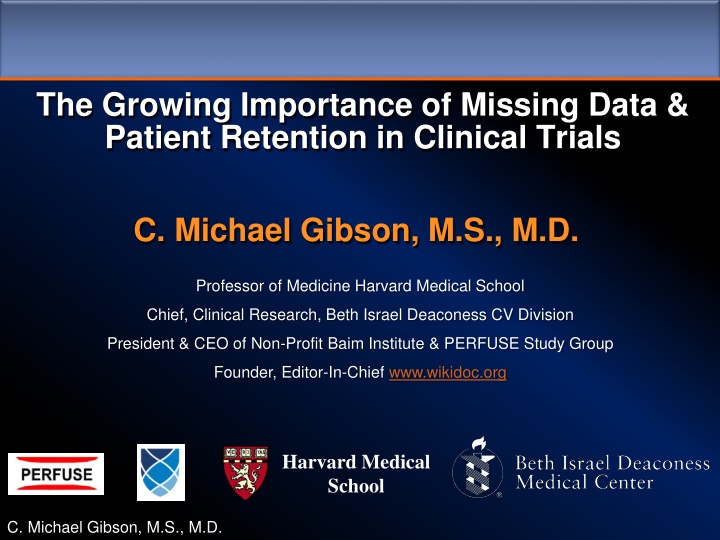 The Growing Importance of Missing Data & Patient Retention in Clinical Trials

C. Michael Gibson, M.S., M.D.

Professor of Medicine Harvard Medical School

Chief, Clinical Research, Beth Israel Deaconess CV Division

President & CEO of Non-Profit Baim Institute & PERFUSE Study Group

Founder, Editor-In-Chief www.wikidoc.org

PERFUSE

Harvard Medical School

Beth Israel Deaconess Medical Center

C. Michael Gibson, M.S., M.D.